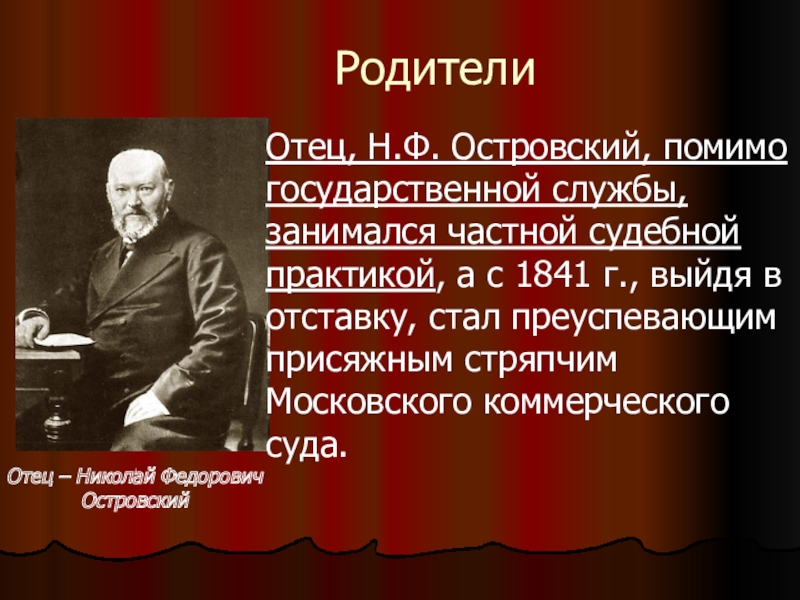 Родители

Отец, Н.Ф. Островский, помимо государственной службы, занимался частной судебной практикой, а с 1841 г., выйдя в отставку, стал преуспевающим присяжным стряпчим Московского коммерческого суда.

Отец – Николай Федорович Островский